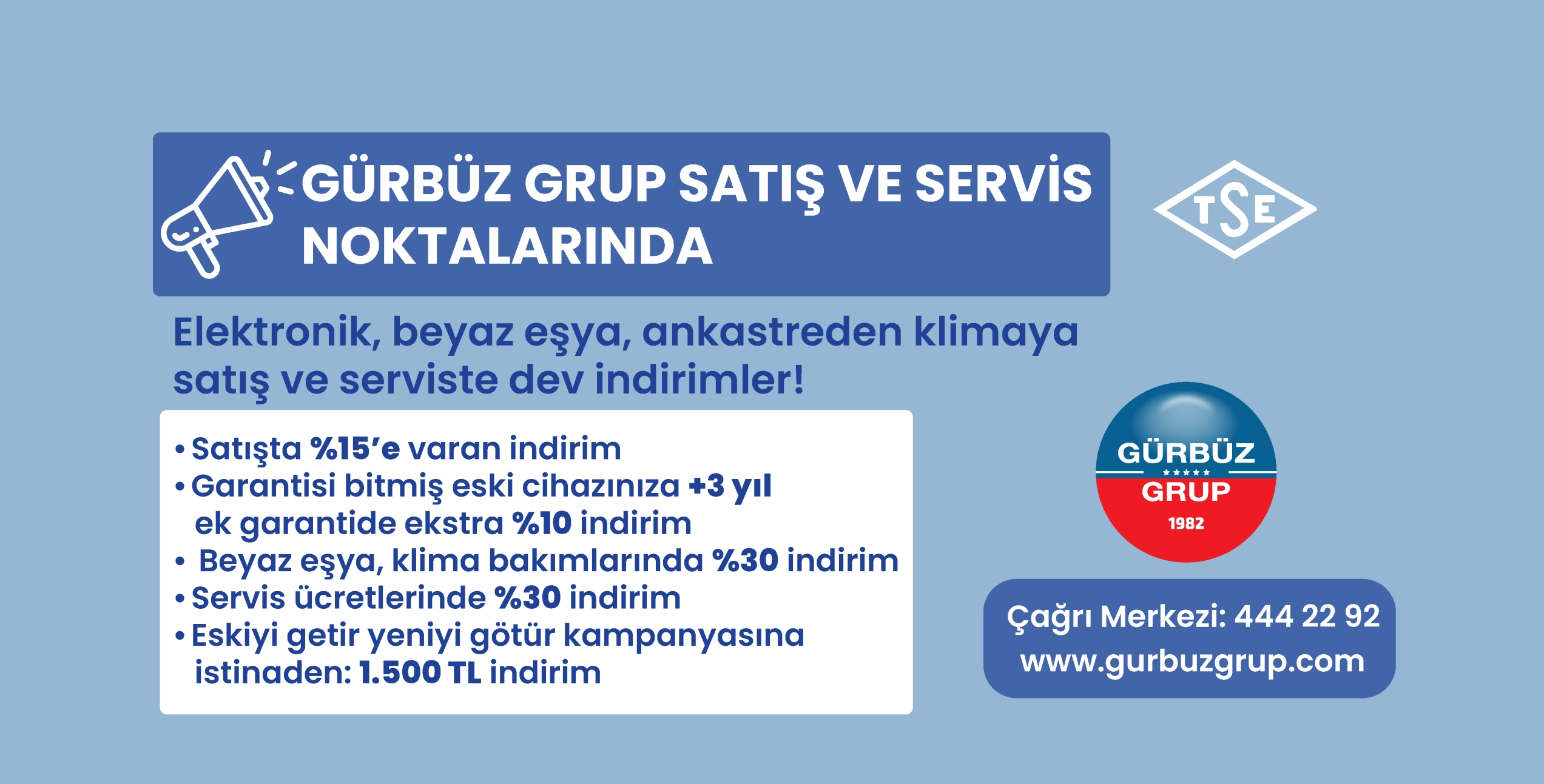 GÜRBÜZ GRUP SATIŞ VE SERVİS NOKTALARINDA

TSE

Elektronik, beyaz eşya, ankastreden klimaya satış ve serviste dev indirimler!

• Satışta %15'e varan indirim
• Garantisi bitmiş eski cihazınıza +3 yıl ek garantide ekstra %10 indirim
• Beyaz eşya, klima bakımlarında %30 indirim
• Servis ücretlerinde %30 indirim
• Eskiyi getir yeniyi götür kampanyasına istinaden: 1.500 TL indirim

GÜRBÜZ
★★★★★
GRUP
1982

Çağrı Merkezi: 444 22 92
www.gurbuzgrup.com